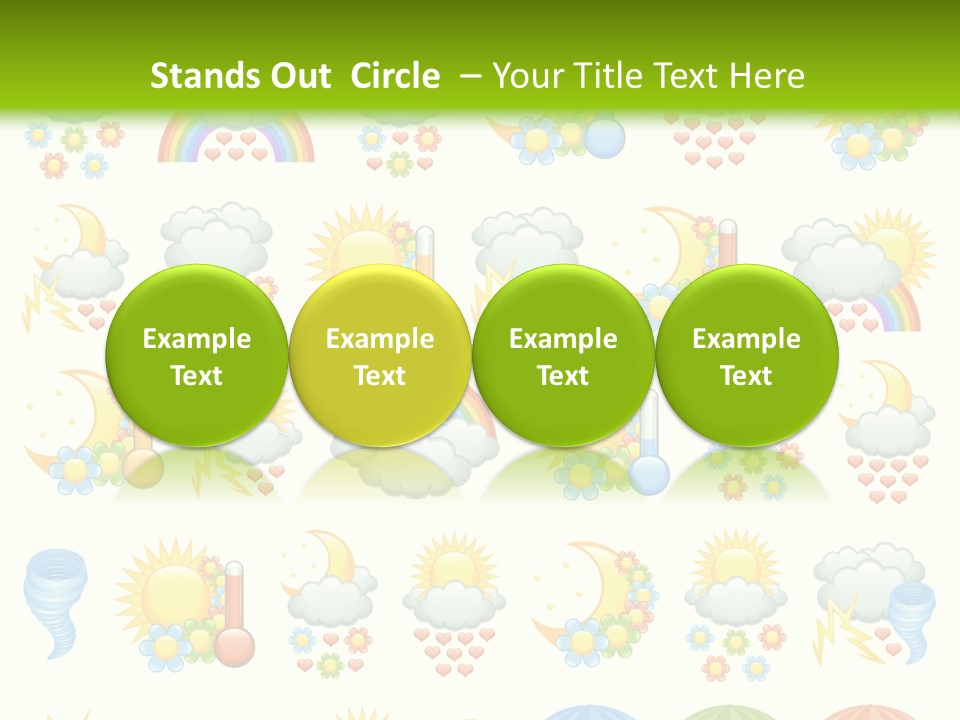 Stands Out Circle – Your Title Text Here

Example Text

Example Text

Example Text

Example Text